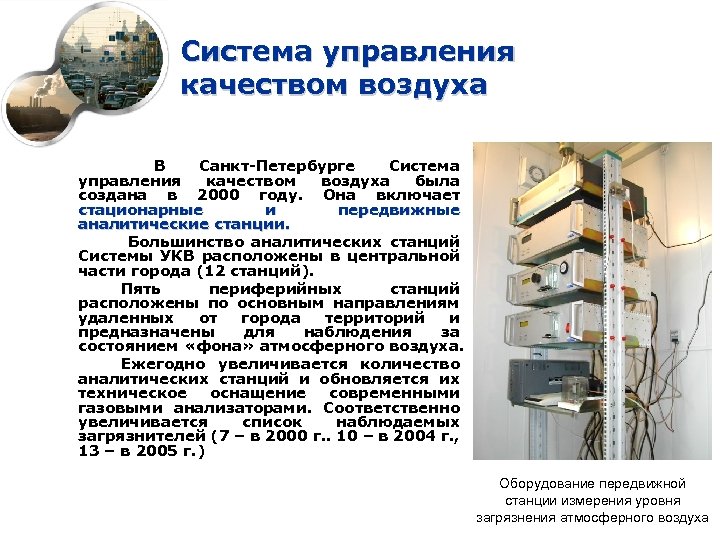 Система управления качеством воздуха

В Санкт-Петербурге Система управления качеством воздуха была создана в 2000 году. Она включает стационарные и передвижные аналитические станции.

Большинство аналитических станций Системы УКВ расположены в центральной части города (12 станций).

Пять периферийных станций расположены по основным направлениям удаленных от города территорий и предназначены для наблюдения за состоянием «фона» атмосферного воздуха.

Ежегодно увеличивается количество аналитических станций и обновляется их техническое оснащение современными газовыми анализаторами. Соответственно увеличивается список наблюдаемых загрязнителей (7 – в 2000 г.. 10 – в 2004 г., 13 – в 2005 г.)

Оборудование передвижной станции измерения уровня загрязнения атмосферного воздуха